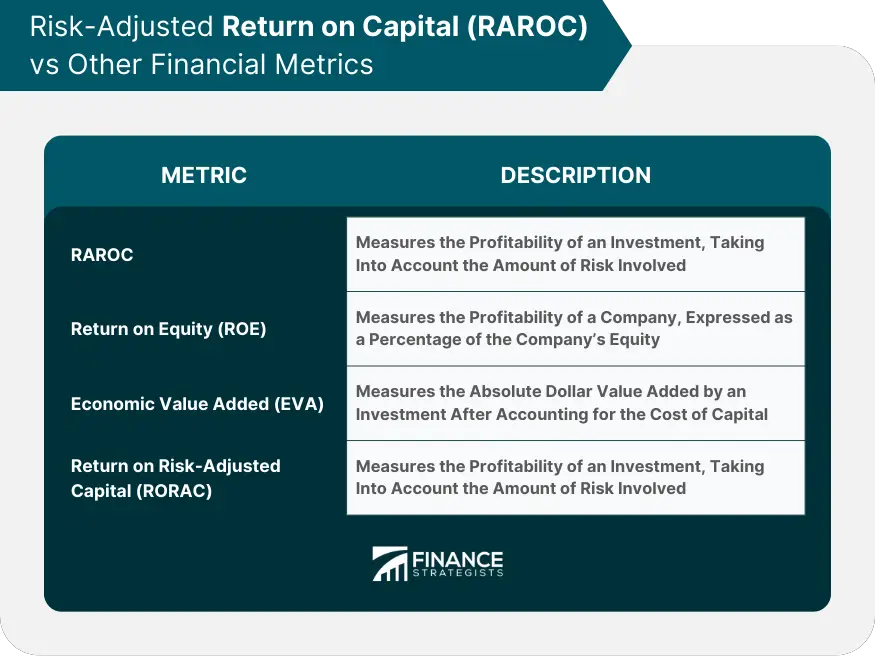 Risk-Adjusted Return on Capital (RAROC) vs Other Financial Metrics

| METRIC | DESCRIPTION |
|---|---|
| RAROC | Measures the Profitability of an Investment, Taking Into Account the Amount of Risk Involved |
| Return on Equity (ROE) | Measures the Profitability of a Company, Expressed as a Percentage of the Company's Equity |
| Economic Value Added (EVA) | Measures the Absolute Dollar Value Added by an Investment After Accounting for the Cost of Capital |
| Return on Risk-Adjusted Capital (RORAC) | Measures the Profitability of an Investment, Taking Into Account the Amount of Risk Involved |

FINANCE STRATEGISTS